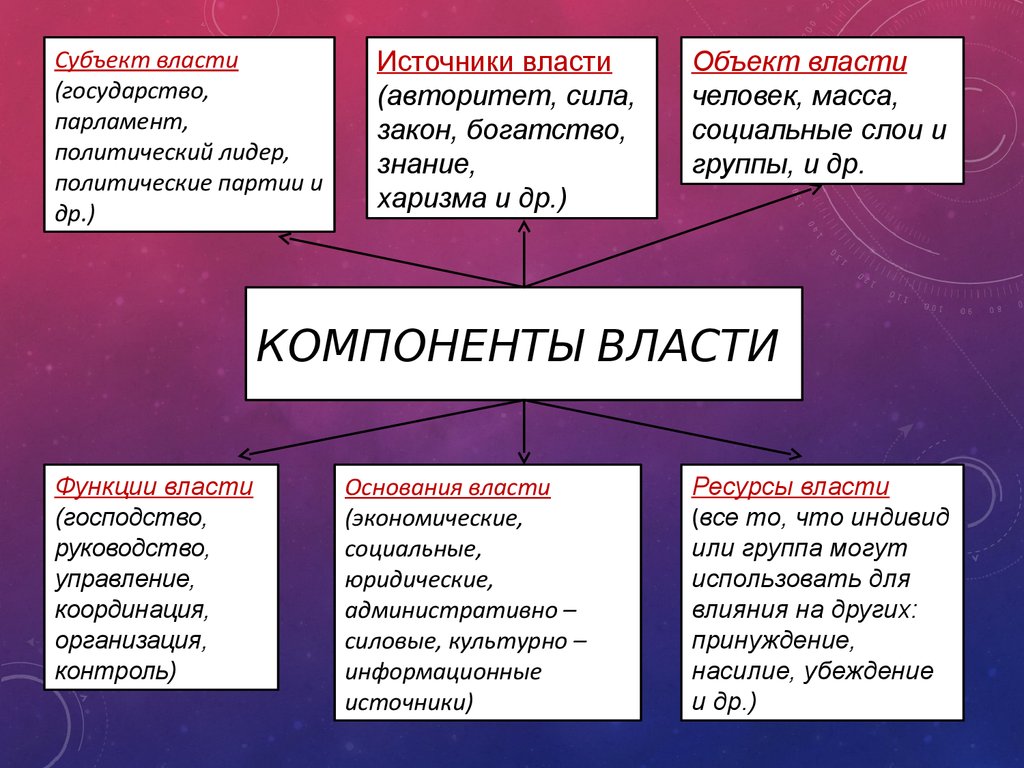 Субъект власти (государство, парламент, политический лидер, политические партии и др.)

Источники власти (авторитет, сила, закон, богатство, знание, харизма и др.)

Объект власти человек, масса, социальные слои и группы, и др.

КОМПОНЕНТЫ ВЛАСТИ

Функции власти (господство, руководство, управление, координация, организация, контроль)

Основания власти (экономические, социальные, юридические, административно – силовые, культурно – информационные источники)

Ресурсы власти (все то, что индивид или группа могут использовать для влияния на других: принуждение, насилие, убеждение и др.)